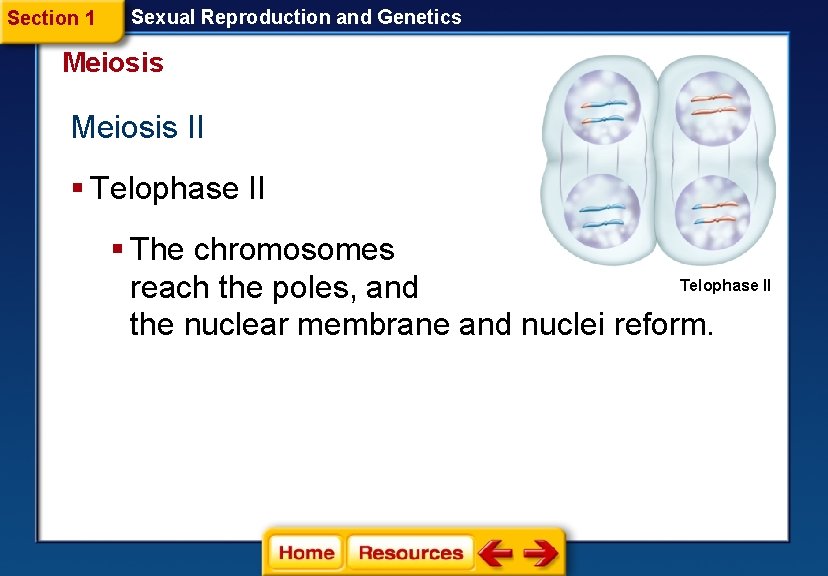 Section 1 Sexual Reproduction and Genetics

Meiosis

Meiosis II

▪ Telophase II

▪ The chromosomes reach the poles, and the nuclear membrane and nuclei reform.

Telophase II

Home Resources